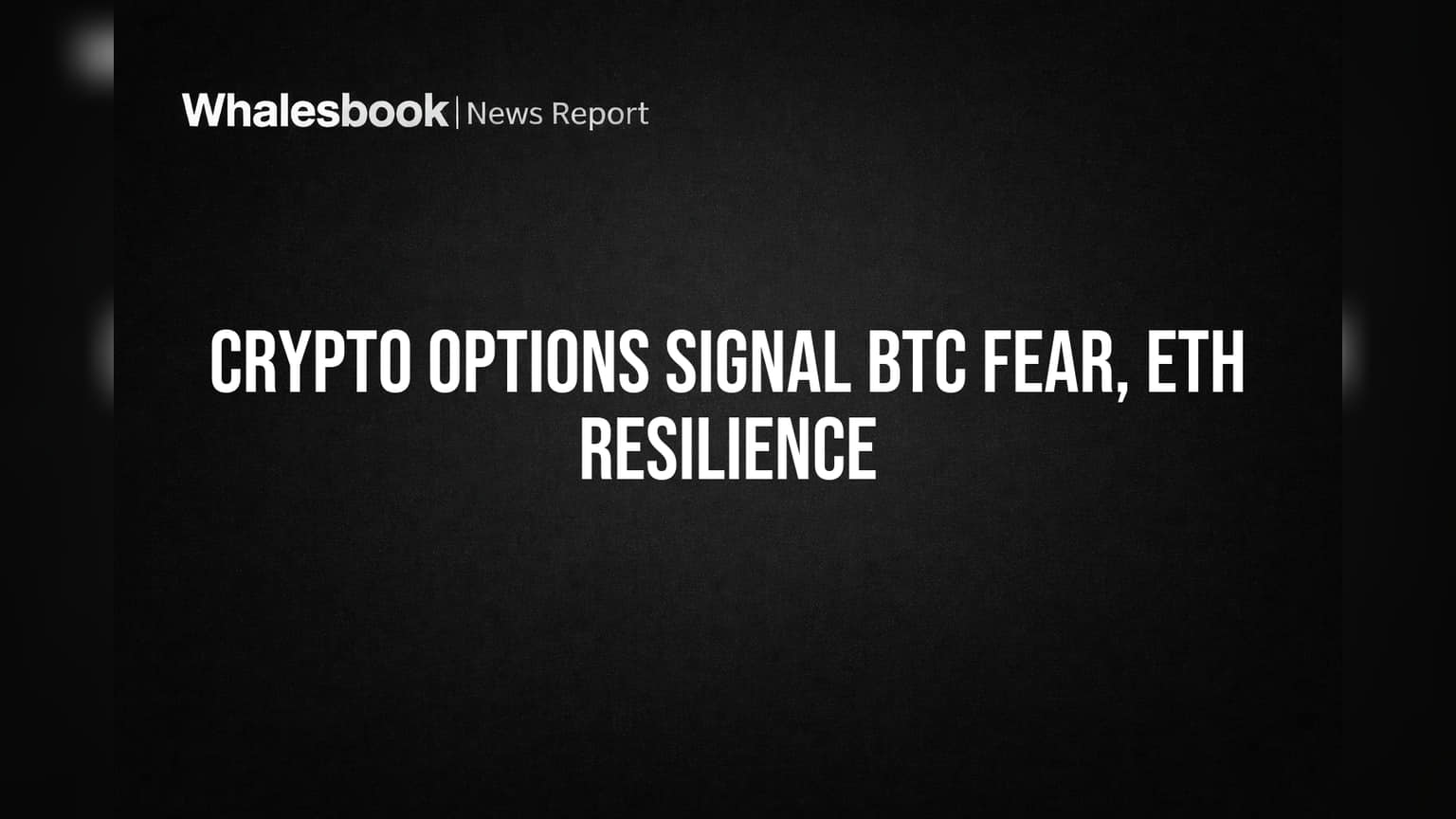 Whalesbook | News Report

CRYPTO OPTIONS SIGNAL BTC FEAR, ETH RESILIENCE